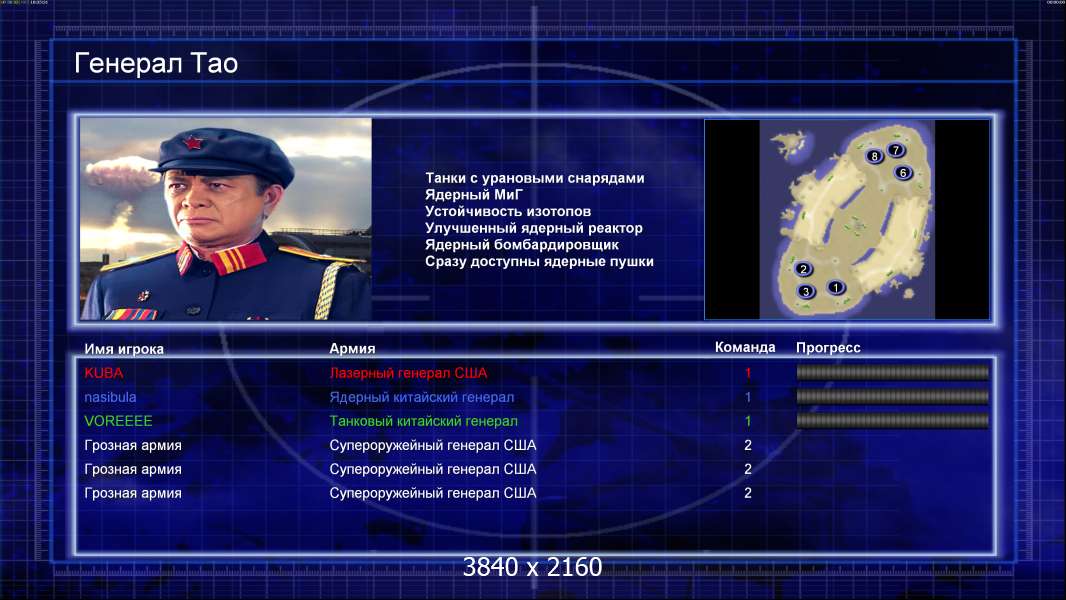 Генерал Тао

Танки с урановыми снарядами
Ядерный МиГ
Устойчивость изотопов
Улучшенный ядерный реактор
Ядерный бомбардировщик
Сразу доступны ядерные пушки

8 7 6 2 3 1

| Имя игрока | Армия | Команда | Прогресс |
|---|---|---|---|
| KUBA | Лазерный генерал США | 1 | |
| nasibula | Ядерный китайский генерал | 1 | |
| VOREEEE | Танковый китайский генерал | 1 | |
| Грозная армия | Супероружейный генерал США | 2 | |
| Грозная армия | Супероружейный генерал США | 2 | |
| Грозная армия | Супероружейный генерал США | 2 | |

3840 x 2160